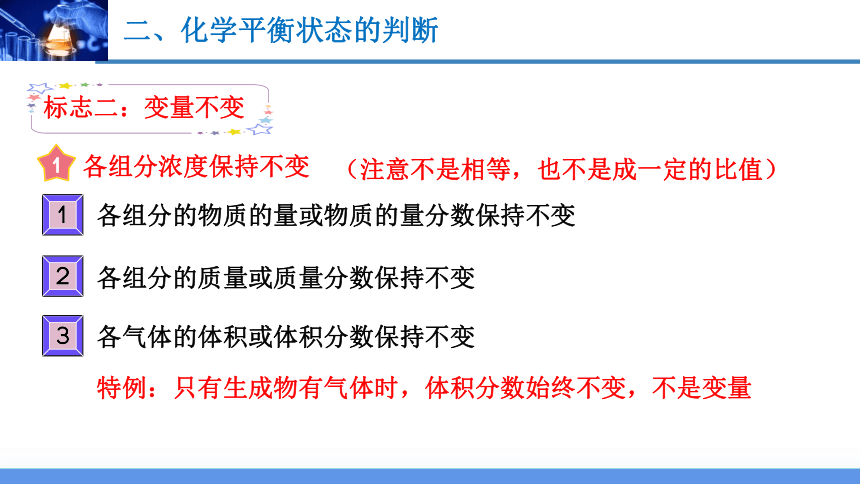 二、化学平衡状态的判断

标志二：变量不变

1 各组分浓度保持不变 （注意不是相等，也不是成一定的比值）

1 各组分的物质的量或物质的量分数保持不变

2 各组分的质量或质量分数保持不变

3 各气体的体积或体积分数保持不变

特例：只有生成物有气体时，体积分数始终不变，不是变量